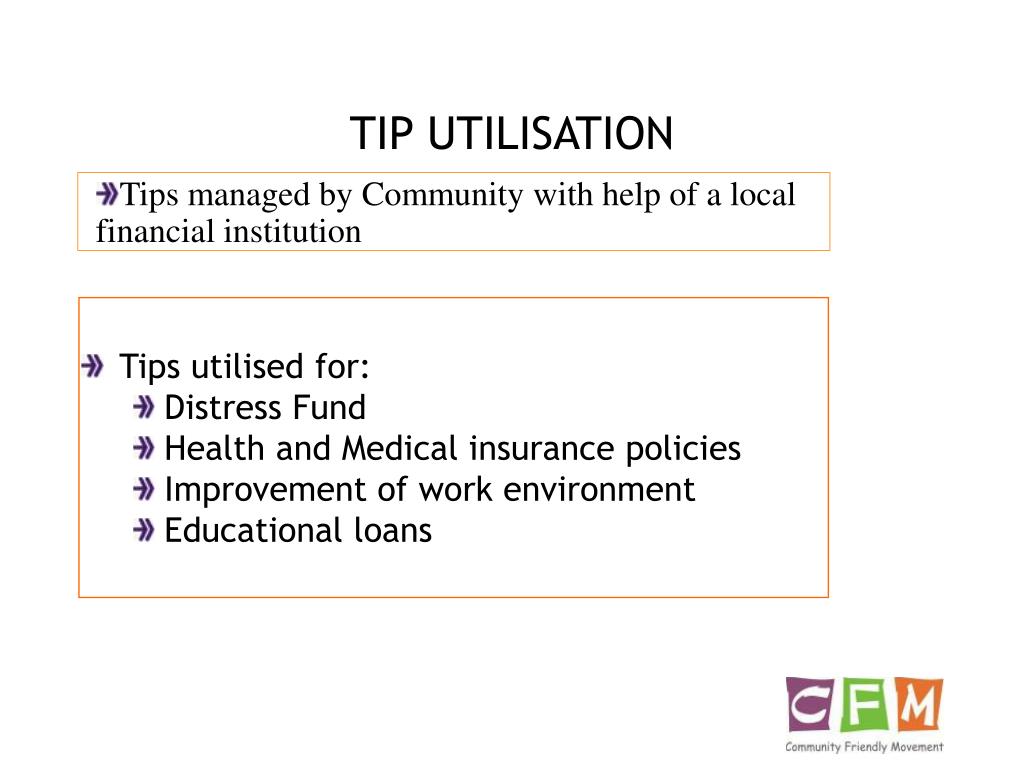 TIP UTILISATION

Tips managed by Community with help of a local financial institution

Tips utilised for:
Distress Fund
Health and Medical insurance policies
Improvement of work environment
Educational loans

CFM
Community Friendly Movement